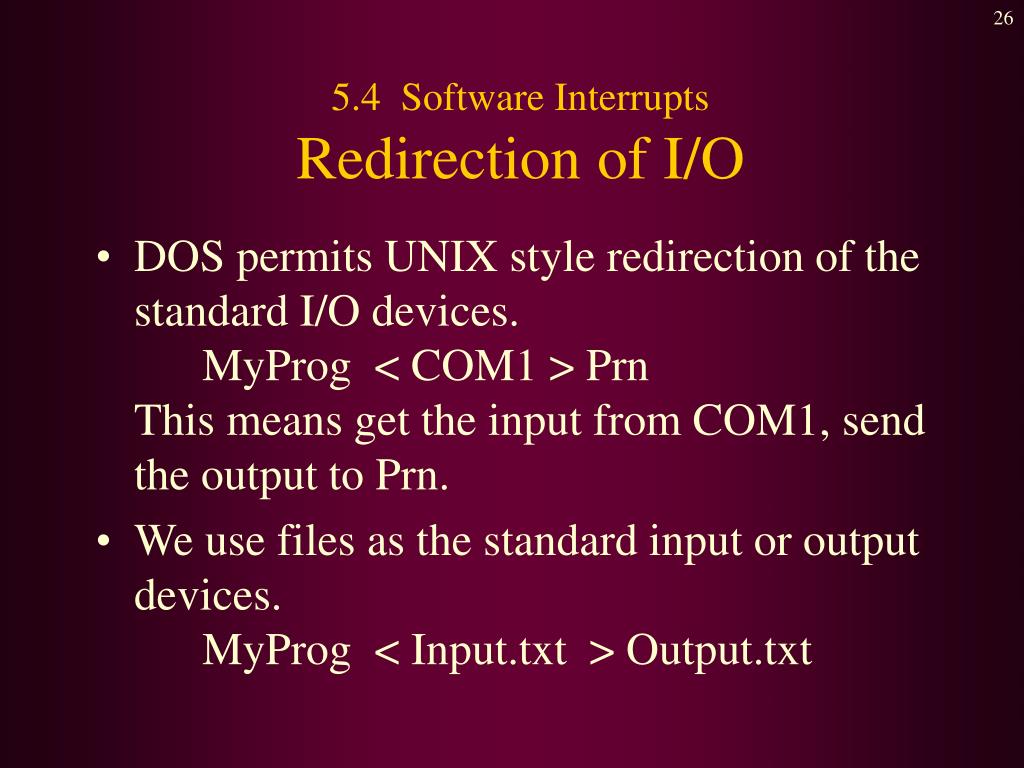 26

5.4 Software Interrupts
Redirection of I/O

• DOS permits UNIX style redirection of the standard I/O devices.
MyProg < COM1 > Prn
This means get the input from COM1, send the output to Prn.

• We use files as the standard input or output devices.
MyProg < Input.txt > Output.txt